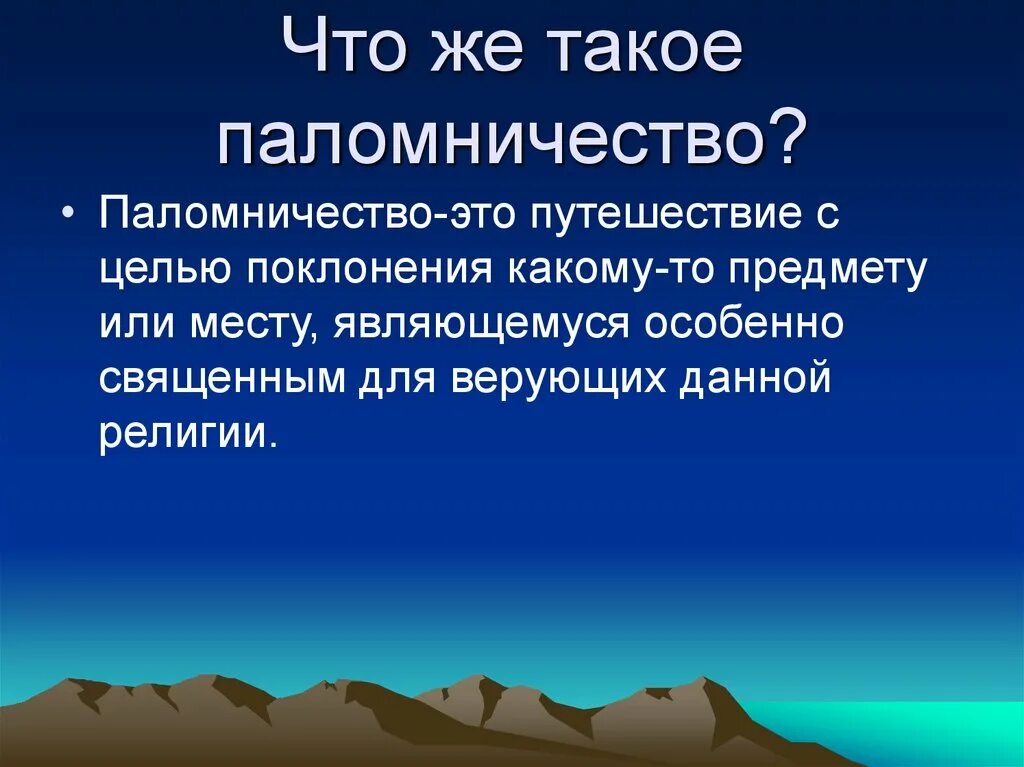 Что же такое паломничество?

• Паломничество-это путешествие с целью поклонения какому-то предмету или месту, являющемуся особенно священным для верующих данной религии.